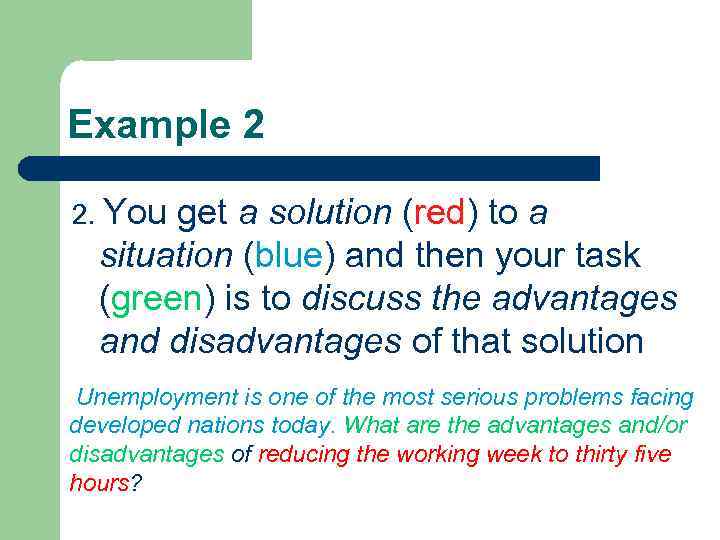 Example 2

2. You get a solution (red) to a situation (blue) and then your task (green) is to discuss the advantages and disadvantages of that solution

Unemployment is one of the most serious problems facing developed nations today. What are the advantages and/or disadvantages of reducing the working week to thirty five hours?